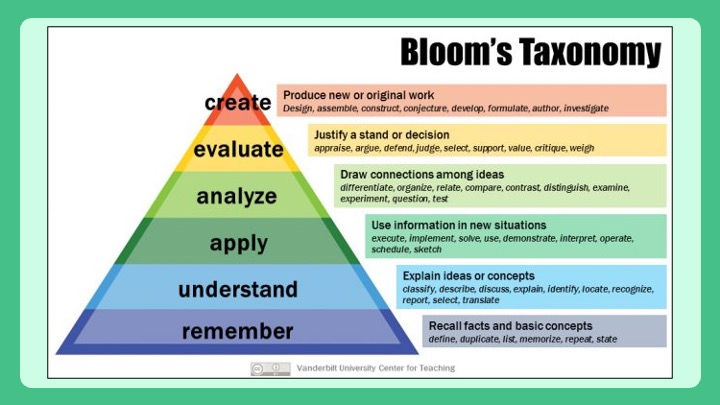 Bloom's Taxonomy

create
Produce new or original work
Design, assemble, construct, conjecture, develop, formulate, author, investigate

evaluate
Justify a stand or decision
appraise, argue, defend, judge, select, support, value, critique, weigh

analyze
Draw connections among ideas
differentiate, organize, relate, compare, contrast, distinguish, examine, experiment, question, test

apply
Use information in new situations
execute, implement, solve, use, demonstrate, interpret, operate, schedule, sketch

understand
Explain ideas or concepts
classify, describe, discuss, explain, identify, locate, recognize, report, select, translate

remember
Recall facts and basic concepts
define, duplicate, list, memorize, repeat, state

Vanderbilt University Center for Teaching